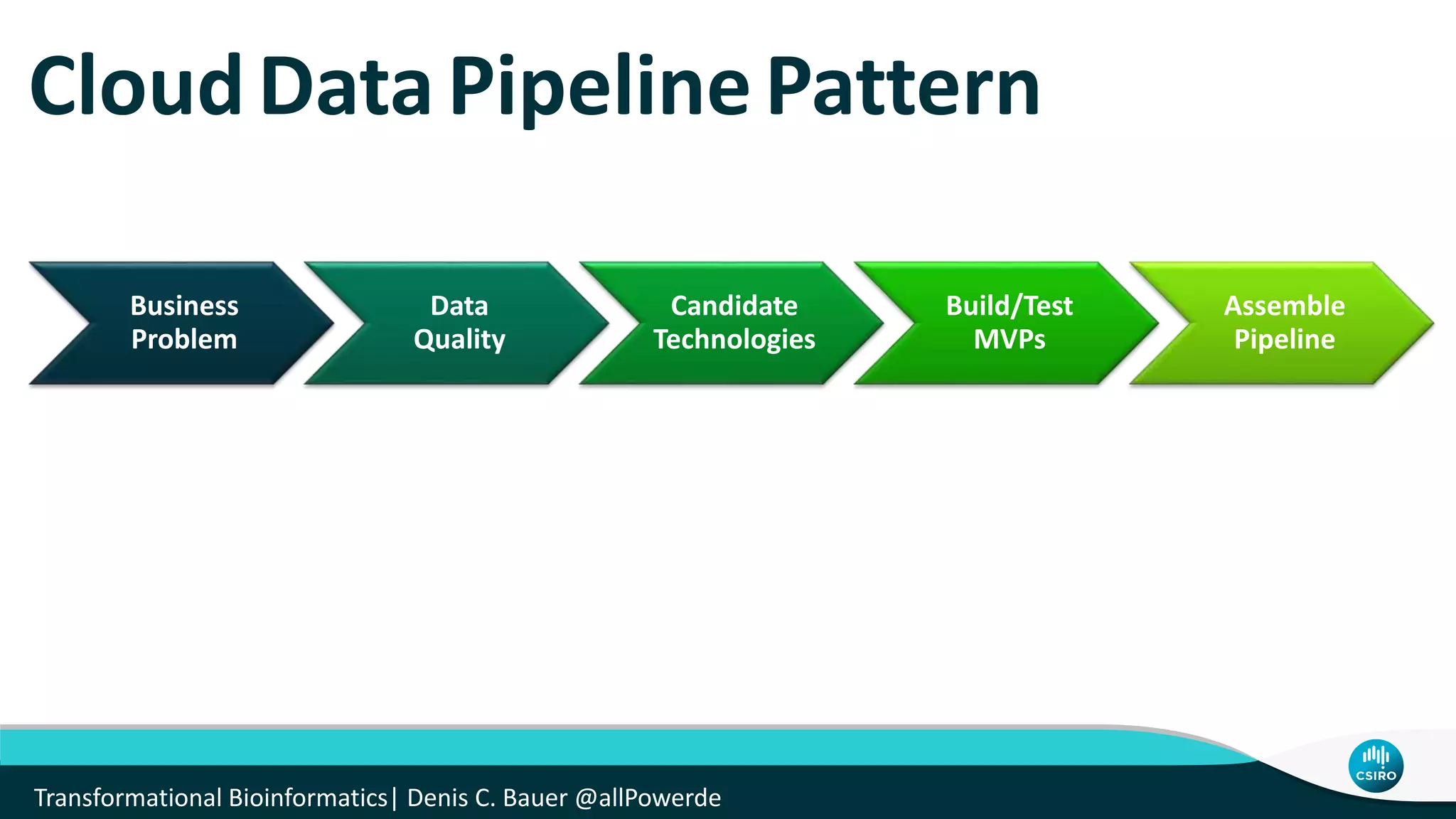 Cloud Data Pipeline Pattern

Business Problem

Data Quality

Candidate Technologies

Build/Test MVPs

Assemble Pipeline

Transformational Bioinformatics| Denis C. Bauer @allPowerde

CSIRO